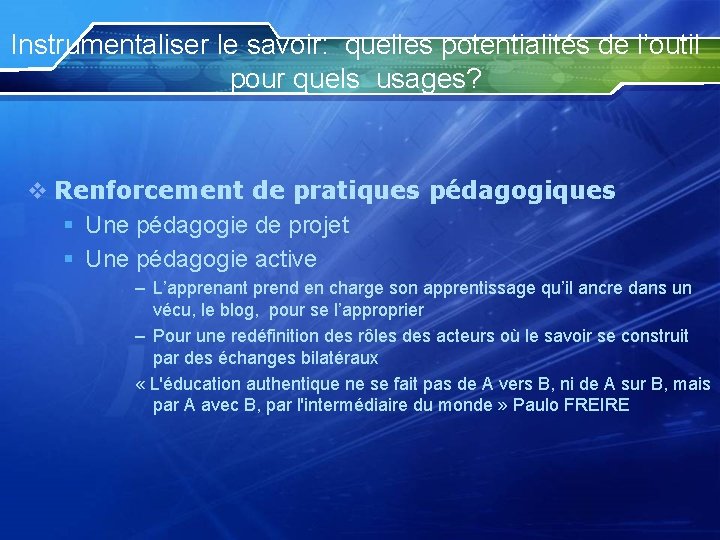 Instrumentaliser le savoir: quelles potentialités de l'outil pour quels usages?

❖ Renforcement de pratiques pédagogiques

▪ Une pédagogie de projet

▪ Une pédagogie active

– L'apprenant prend en charge son apprentissage qu'il ancre dans un vécu, le blog, pour se l'approprier

– Pour une redéfinition des rôles des acteurs où le savoir se construit par des échanges bilatéraux

« L'éducation authentique ne se fait pas de A vers B, ni de A sur B, mais par A avec B, par l'intermédiaire du monde » Paulo FREIRE